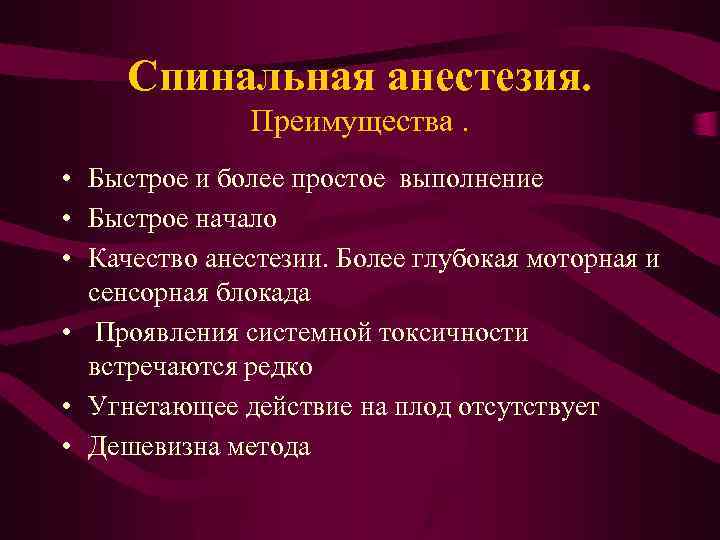 Спинальная анестезия.
Преимущества .

• Быстрое и более простое выполнение
• Быстрое начало
• Качество анестезии. Более глубокая моторная и сенсорная блокада
• Проявления системной токсичности встречаются редко
• Угнетающее действие на плод отсутствует
• Дешевизна метода